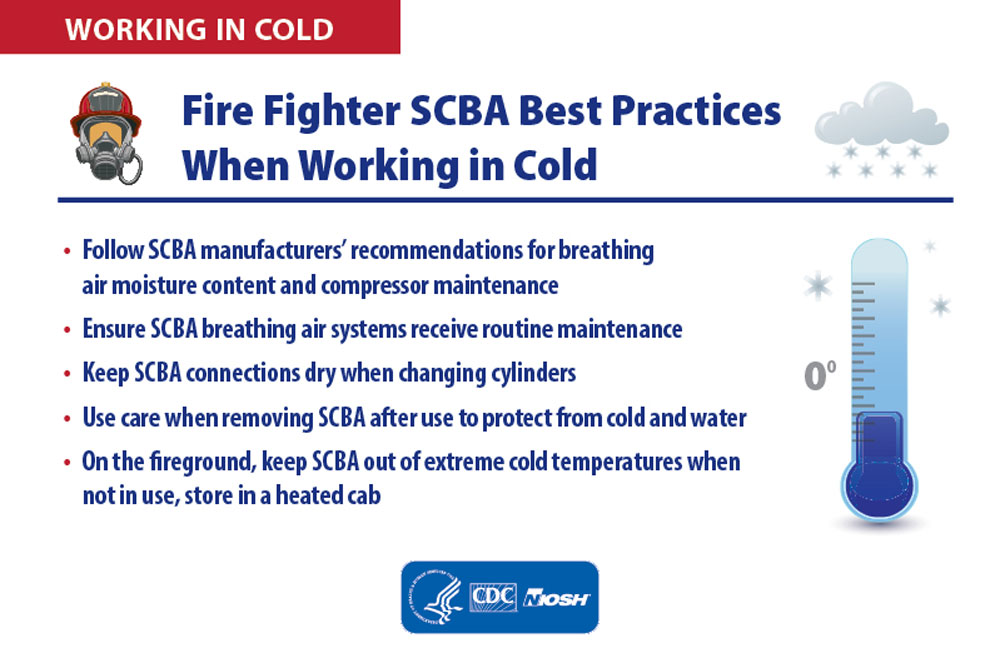 WORKING IN COLD

Fire Fighter SCBA Best Practices When Working in Cold

• Follow SCBA manufacturers' recommendations for breathing air moisture content and compressor maintenance
• Ensure SCBA breathing air systems receive routine maintenance
• Keep SCBA connections dry when changing cylinders
• Use care when removing SCBA after use to protect from cold and water
• On the fireground, keep SCBA out of extreme cold temperatures when not in use, store in a heated cab

$0^0$

CDC NIOSH